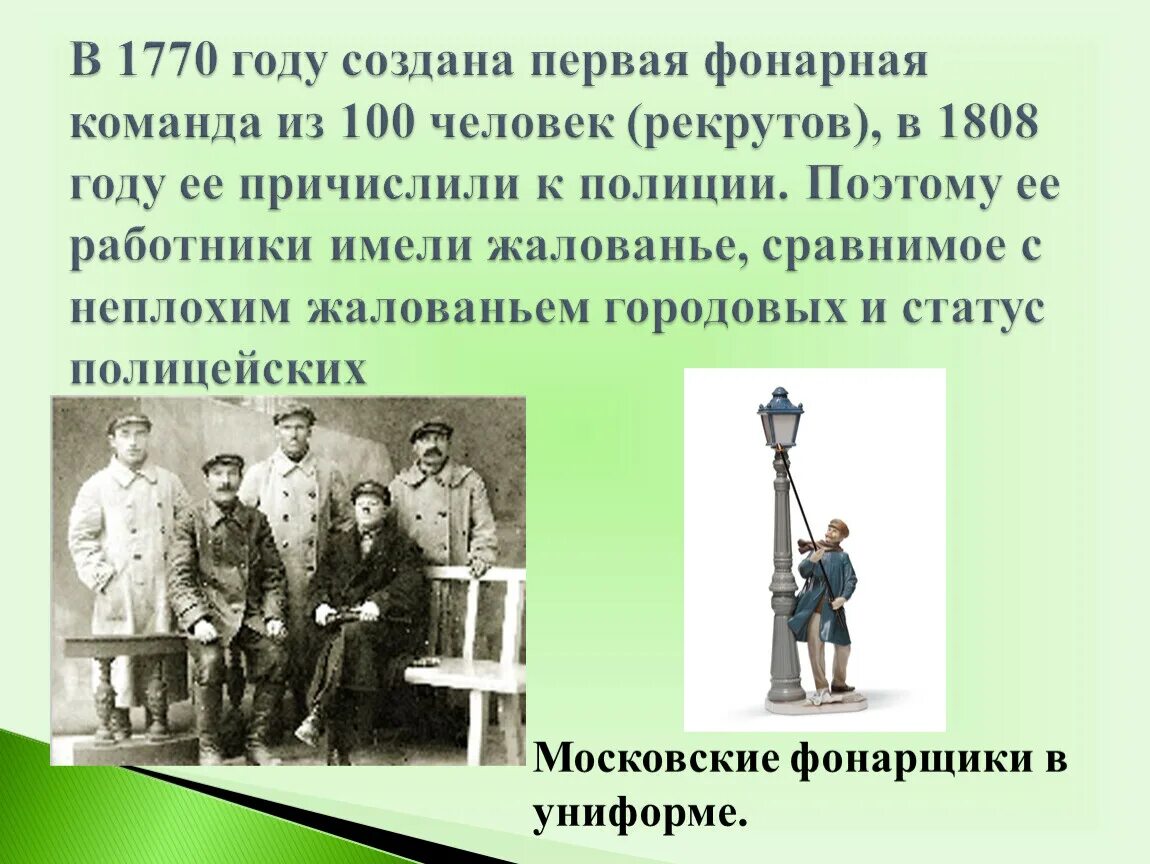 В 1770 году создана первая фонарная команда из 100 человек (рекрутов), в 1808 году ее причислили к полиции. Поэтому ее работники имели жалованье, сравнимое с неплохим жалованьем городовых и статус полицейских

Московские фонарщики в униформе.